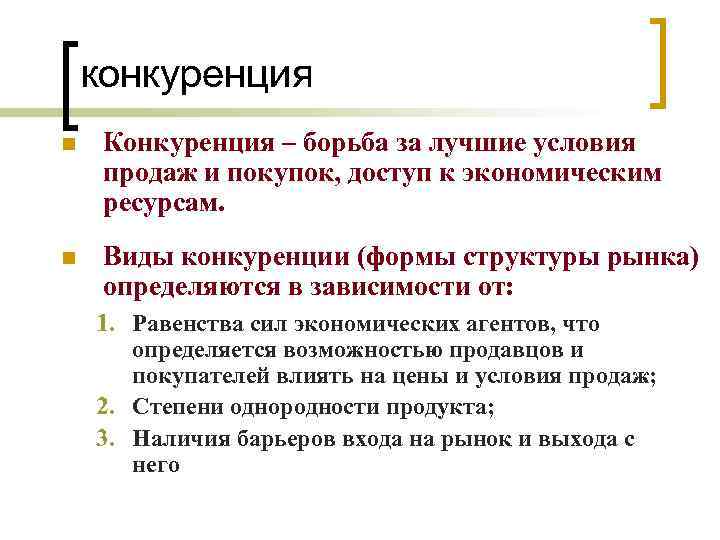 конкуренция

Конкуренция – борьба за лучшие условия продаж и покупок, доступ к экономическим ресурсам.

Виды конкуренции (формы структуры рынка) определяются в зависимости от:

1. Равенства сил экономических агентов, что определяется возможностью продавцов и покупателей влиять на цены и условия продаж;
2. Степени однородности продукта;
3. Наличия барьеров входа на рынок и выхода с него